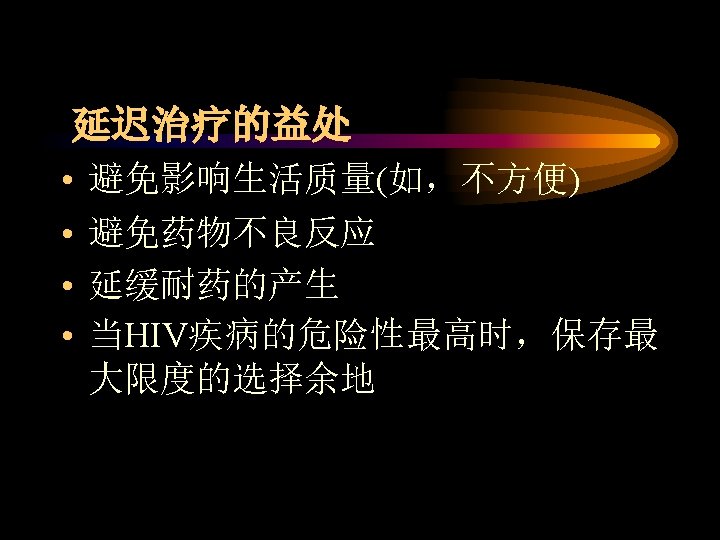 延迟治疗的益处

• 避免影响生活质量(如，不方便)
• 避免药物不良反应
• 延缓耐药的产生
• 当HIV疾病的危险性最高时，保存最大限度的选择余地